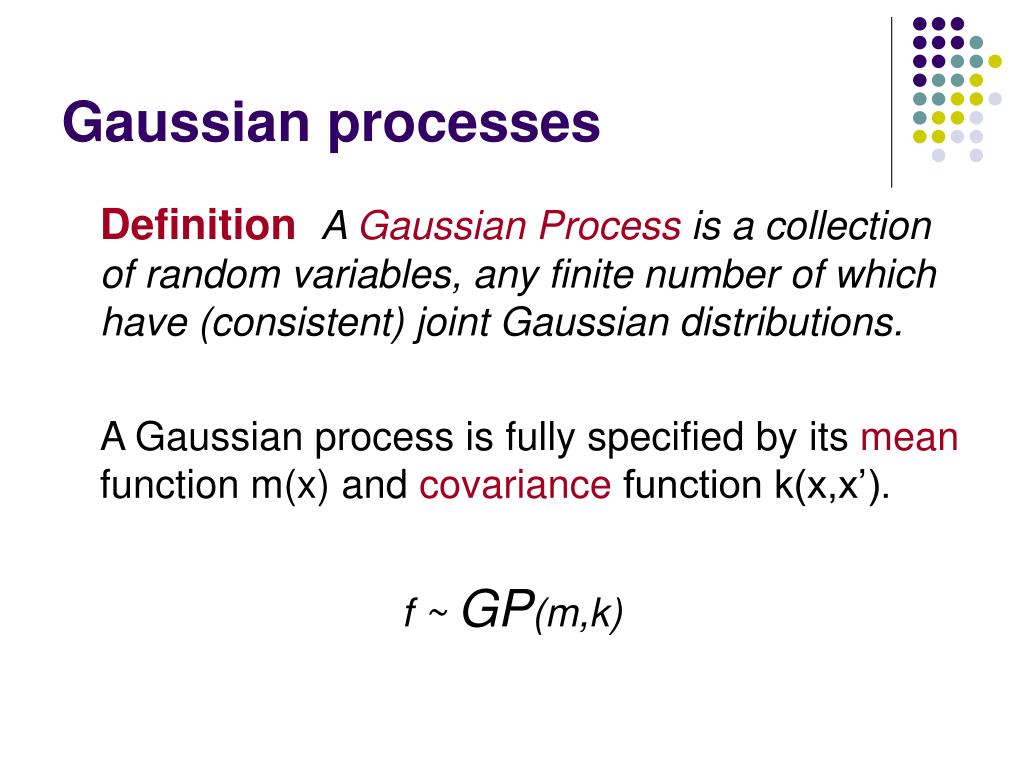 Gaussian processes

Definition A Gaussian Process is a collection of random variables, any finite number of which have (consistent) joint Gaussian distributions.

A Gaussian process is fully specified by its mean function m(x) and covariance function k(x,x’).

$f \sim GP(m,k)$